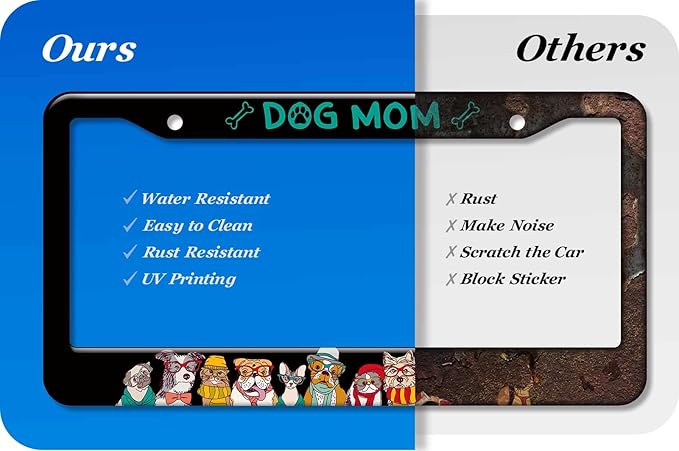 Ours

Others

DOG MOM

✓ Water Resistant
✓ Easy to Clean
✓ Rust Resistant
✓ UV Printing

✗ Rust
✗ Make Noise
✗ Scratch the Car
✗ Block Sticker